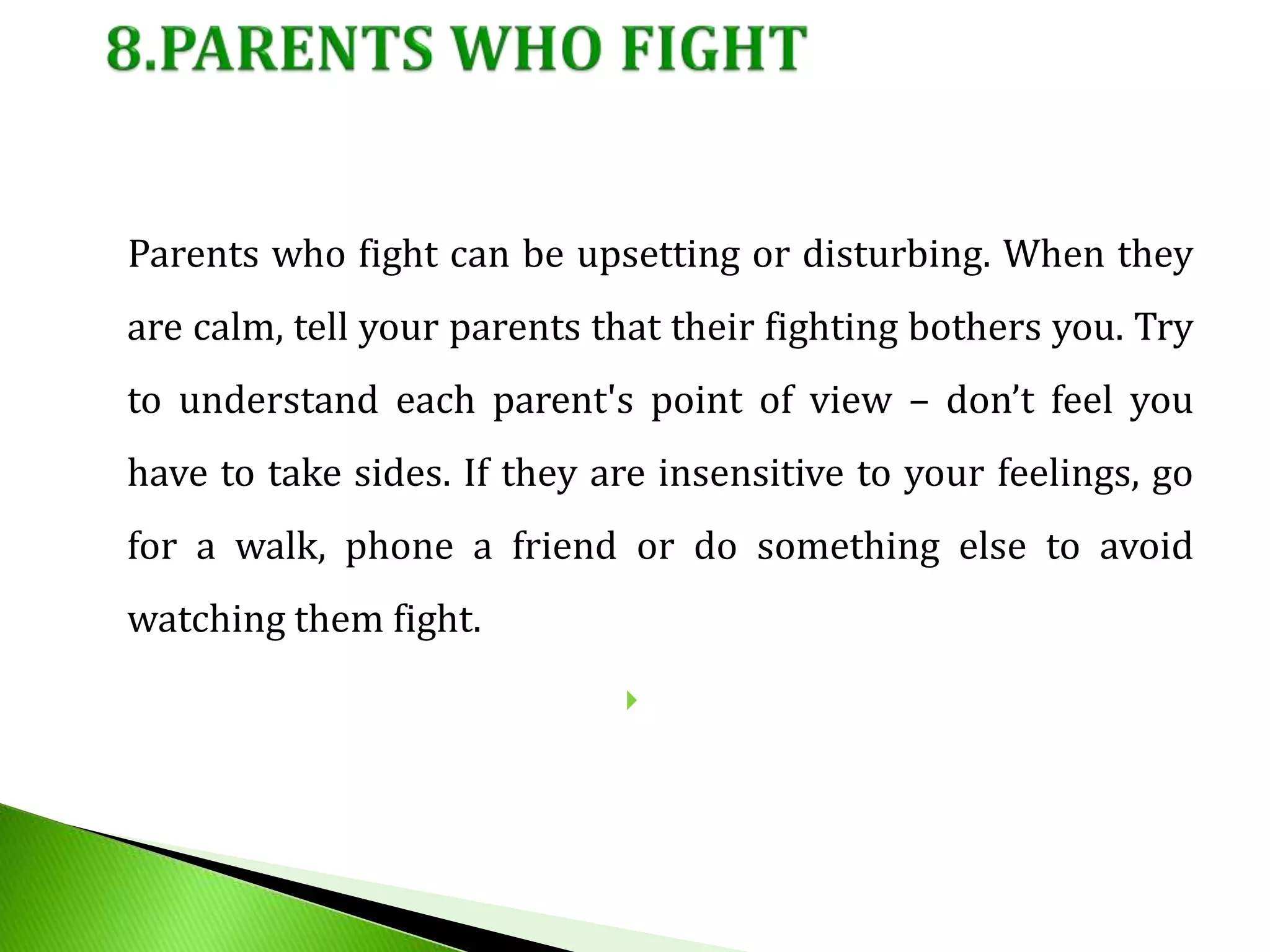 8.PARENTS WHO FIGHT

Parents who fight can be upsetting or disturbing. When they are calm, tell your parents that their fighting bothers you. Try to understand each parent's point of view – don’t feel you have to take sides. If they are insensitive to your feelings, go for a walk, phone a friend or do something else to avoid watching them fight.